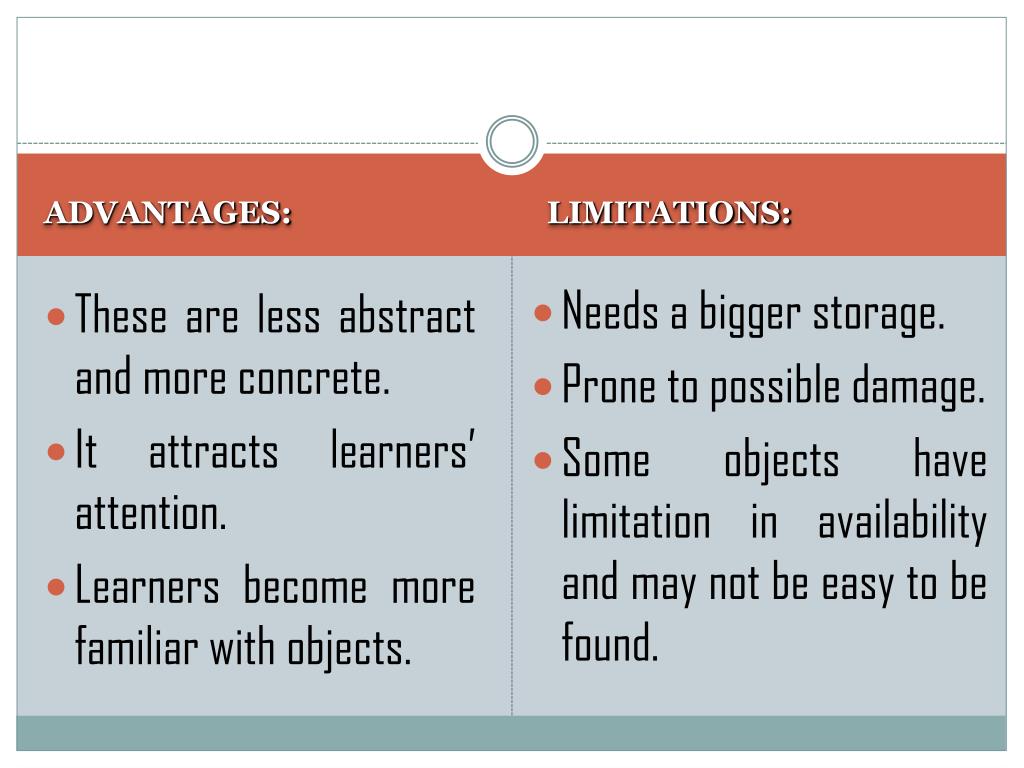 ADVANTAGES:

- These are less abstract and more concrete.
- It attracts learners' attention.
- Learners become more familiar with objects.

LIMITATIONS:

- Needs a bigger storage.
- Prone to possible damage.
- Some objects have limitation in availability and may not be easy to be found.